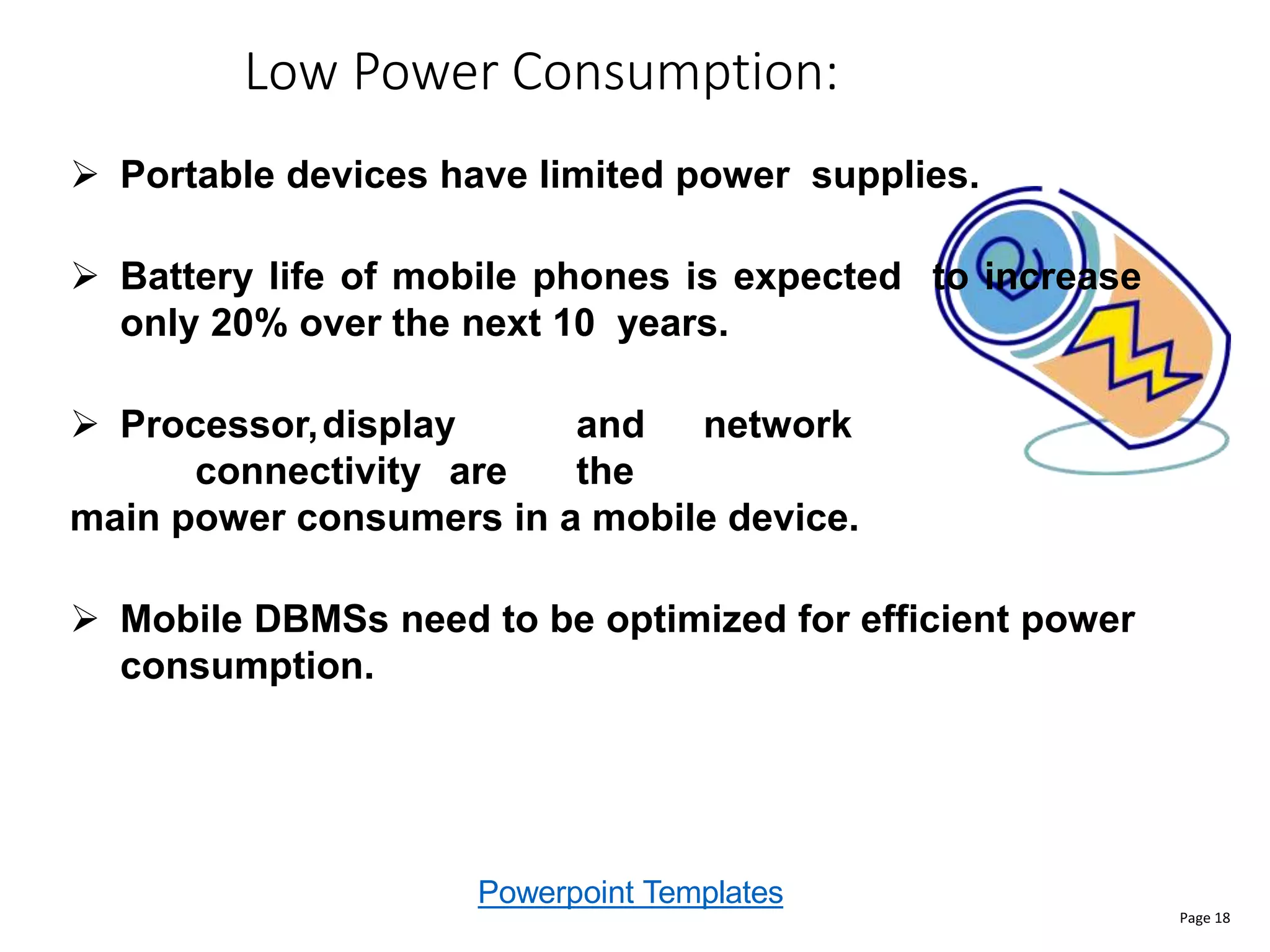 Low Power Consumption:

➢ Portable devices have limited power supplies.

➢ Battery life of mobile phones is expected to increase only 20% over the next 10 years.

➢ Processor, display and network connectivity are the main power consumers in a mobile device.

➢ Mobile DBMSs need to be optimized for efficient power consumption.

Powerpoint Templates

Page 18